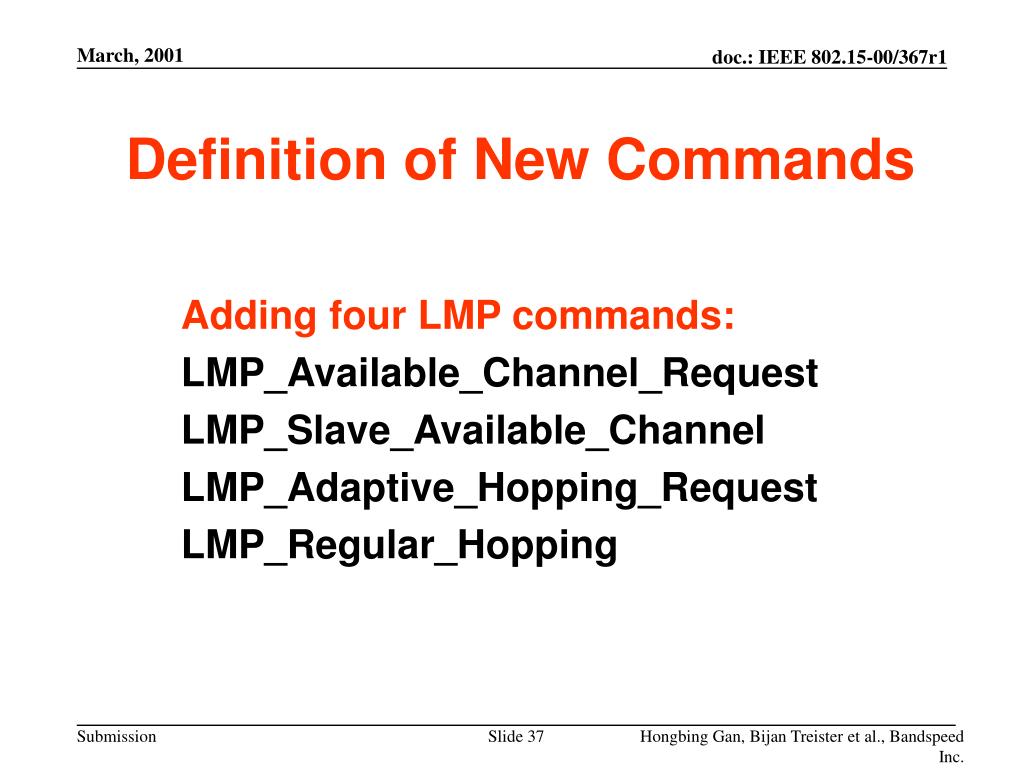 March, 2001

doc.: IEEE 802.15-00/367r1

Definition of New Commands

Adding four LMP commands:
LMP_Available_Channel_Request
LMP_Slave_Available_Channel
LMP_Adaptive_Hopping_Request
LMP_Regular_Hopping

Submission

Slide 37

Hongbing Gan, Bijan Treister et al., Bandspeed Inc.